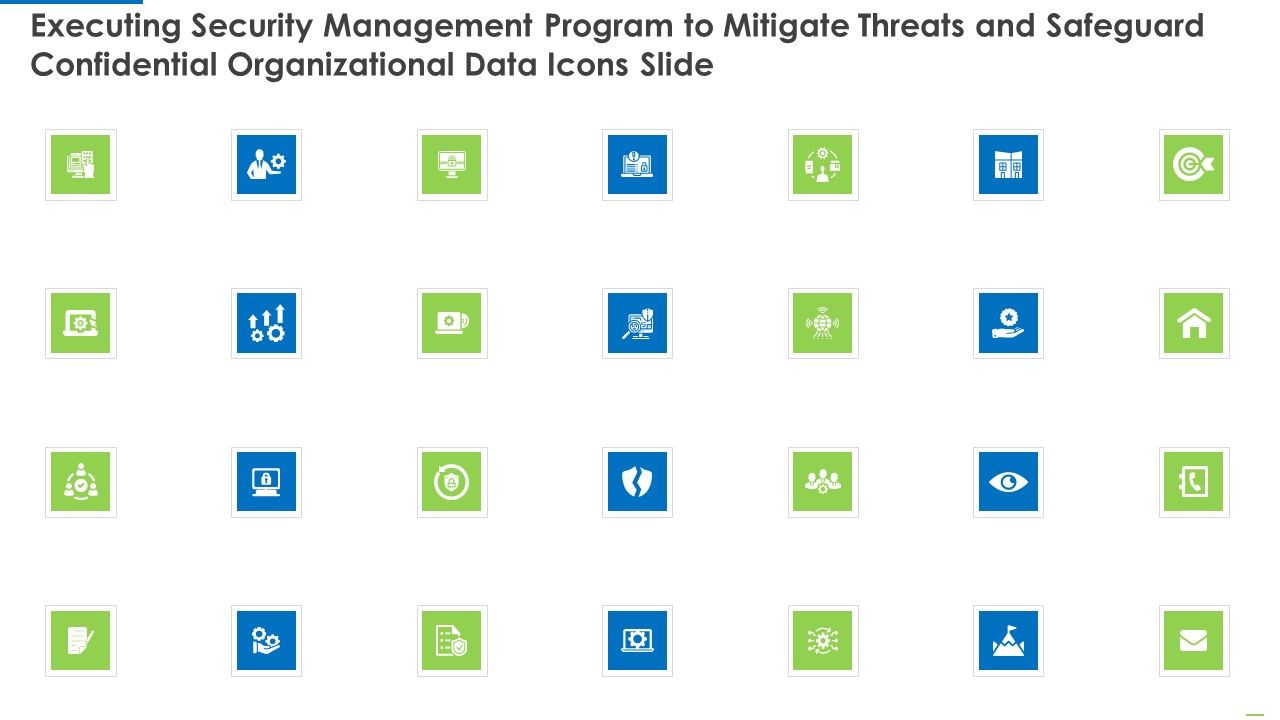 Executing Security Management Program to Mitigate Threats and Safeguard Confidential Organizational Data Icons Slide